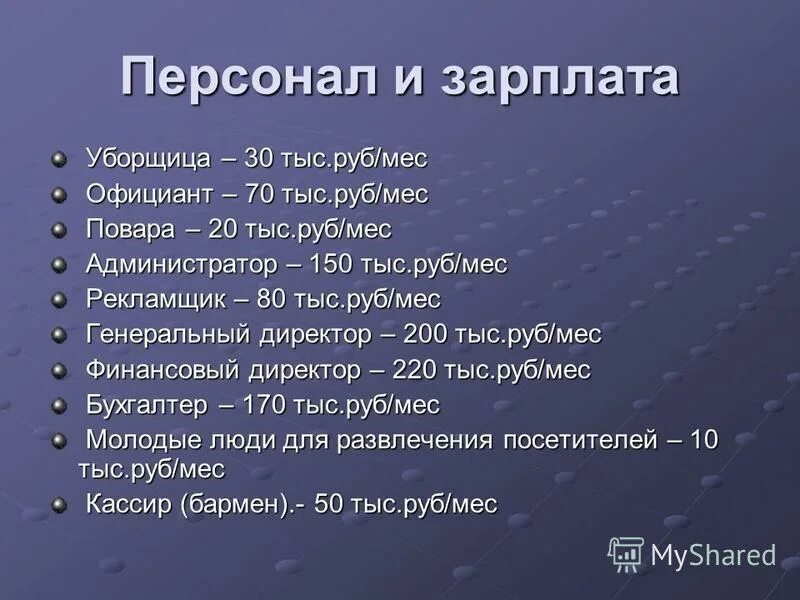 Персонал и зарплата

Уборщица – 30 тыс.руб/мес
Официант – 70 тыс.руб/мес
Повара – 20 тыс.руб/мес
Администратор – 150 тыс.руб/мес
Рекламщик – 80 тыс.руб/мес
Генеральный директор – 200 тыс.руб/мес
Финансовый директор – 220 тыс.руб/мес
Бухгалтер – 170 тыс.руб/мес
Молодые люди для развлечения посетителей – 10 тыс.руб/мес
Кассир (бармен).- 50 тыс.руб/мес

MyShared